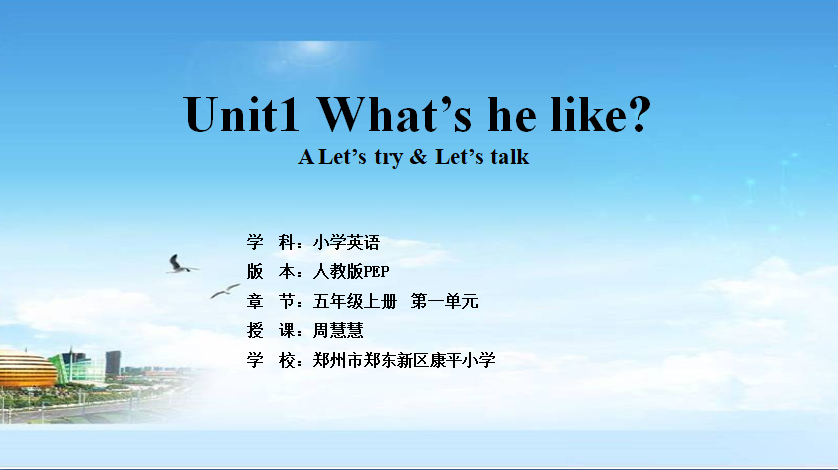 Unit1 What’s he like?
A Let’s try & Let’s talk

学　科：小学英语
版　本：人教版PEP
章　节：五年级上册　第一单元
授　课：周慧慧
学　校：郑州市郑东新区康平小学